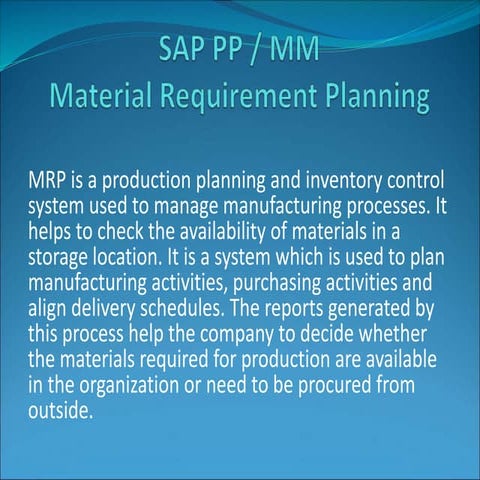 SAP PP / MM
Material Requirement Planning

MRP is a production planning and inventory control system used to manage manufacturing processes. It helps to check the availability of materials in a storage location. It is a system which is used to plan manufacturing activities, purchasing activities and align delivery schedules. The reports generated by this process help the company to decide whether the materials required for production are available in the organization or need to be procured from outside.